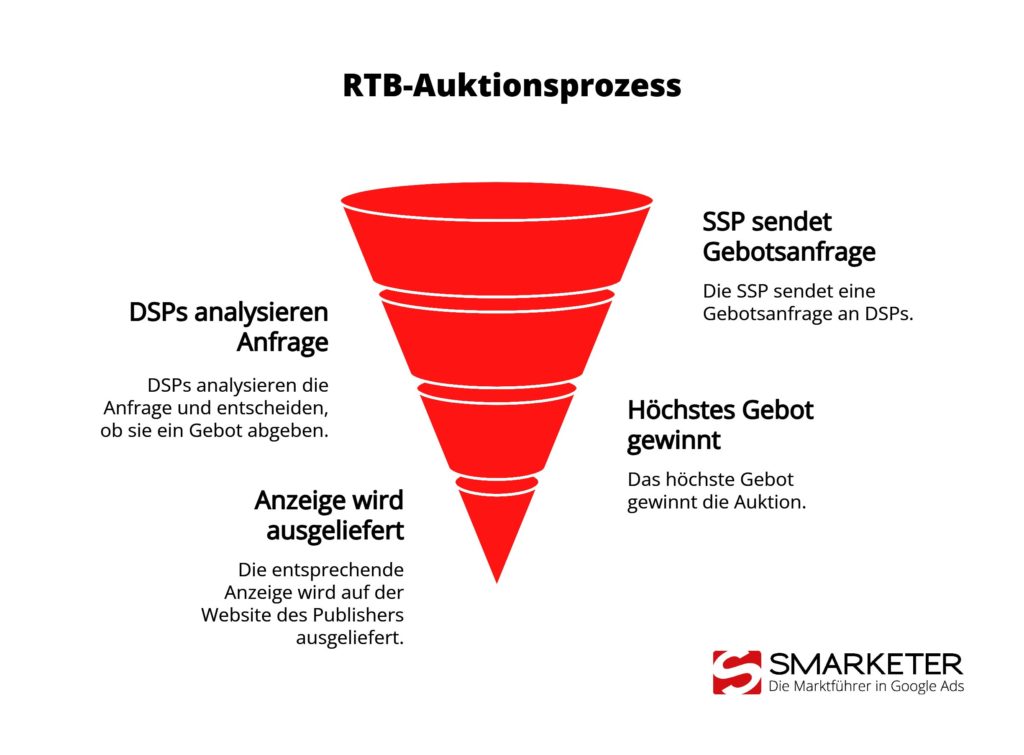 RTB-Auktionsprozess

SSP sendet Gebotsanfrage

Die SSP sendet eine Gebotsanfrage an DSPs.

DSPs analysieren Anfrage

DSPs analysieren die Anfrage und entscheiden, ob sie ein Gebot abgeben.

Höchstes Gebot gewinnt

Das höchste Gebot gewinnt die Auktion.

Anzeige wird ausgeliefert

Die entsprechende Anzeige wird auf der Website des Publishers ausgeliefert.

SMARKETER
Die Marktführer in Google Ads